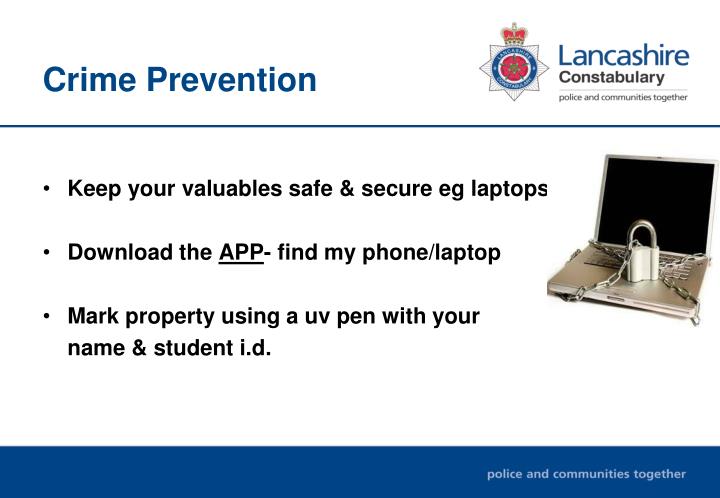 Crime Prevention

LANCASHIRE CONSTABULARY

Lancashire Constabulary
police and communities together

• Keep your valuables safe & secure eg laptops

• Download the APP- find my phone/laptop

• Mark property using a uv pen with your name & student i.d.

police and communities together